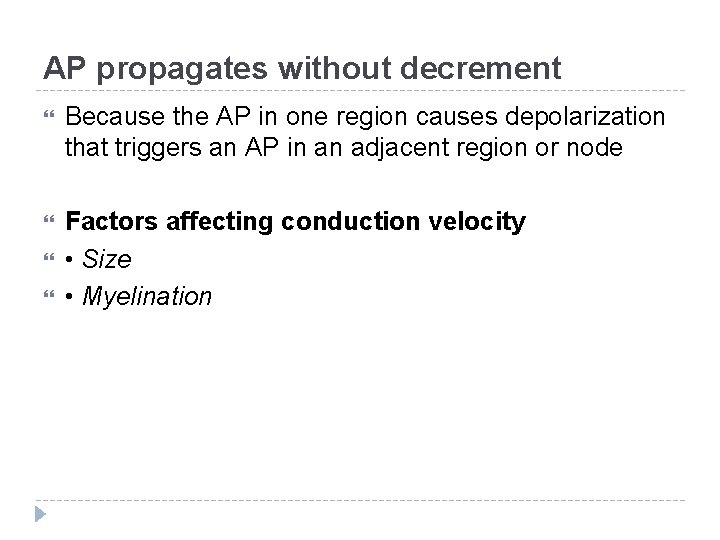 AP propagates without decrement

Because the AP in one region causes depolarization that triggers an AP in an adjacent region or node

Factors affecting conduction velocity

• Size

• Myelination